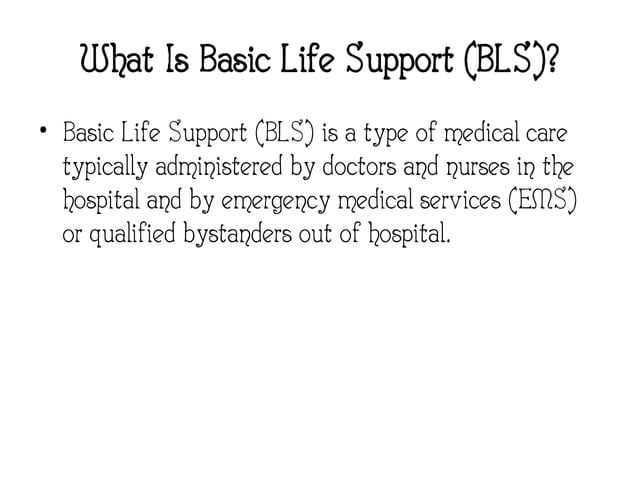 What Is Basic Life Support (BLS)?

• Basic Life Support (BLS) is a type of medical care typically administered by doctors and nurses in the hospital and by emergency medical services (EMS) or qualified bystanders out of hospital.